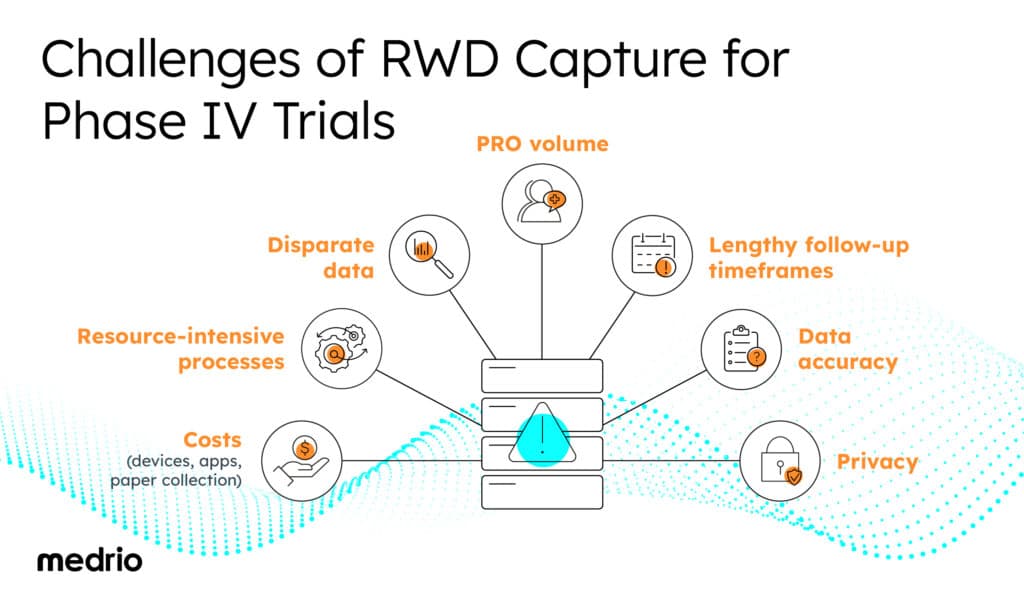 Challenges of RWD Capture for Phase IV Trials

PRO volume

Disparate data

Lengthy follow-up timeframes

Resource-intensive processes

Data accuracy

Costs (devices, apps, paper collection)

Privacy

medrio